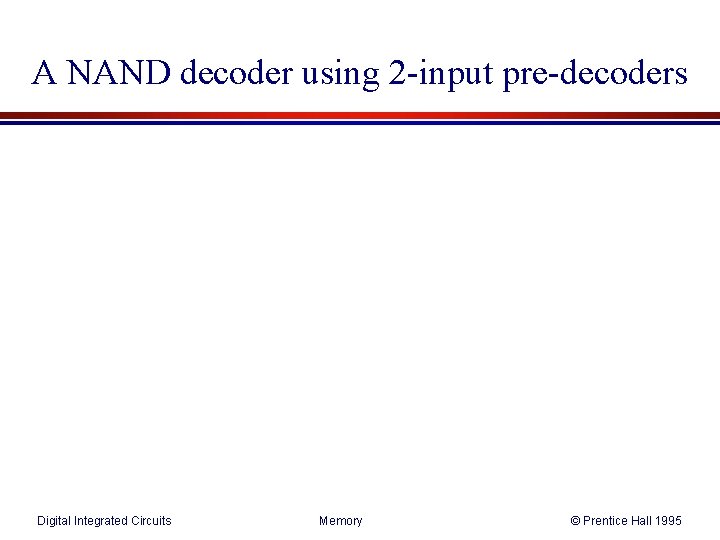 A NAND decoder using 2-input pre-decoders

Digital Integrated Circuits

Memory

© Prentice Hall 1995